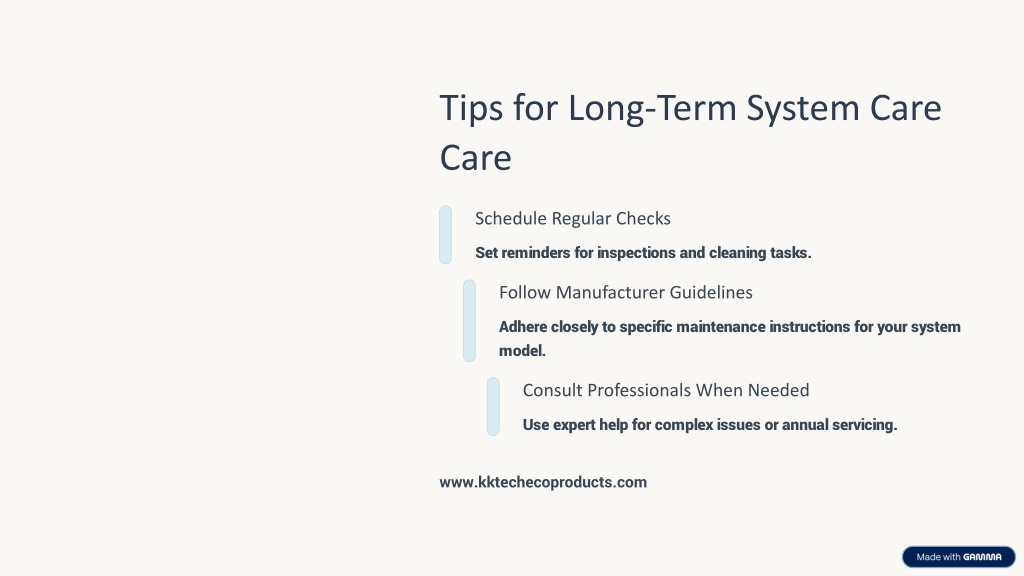 Tips for Long-Term System Care Care

Schedule Regular Checks

Set reminders for inspections and cleaning tasks.

Follow Manufacturer Guidelines

Adhere closely to specific maintenance instructions for your system model.

Consult Professionals When Needed

Use expert help for complex issues or annual servicing.

www.kktechecoproducts.com

Made with GAMMA